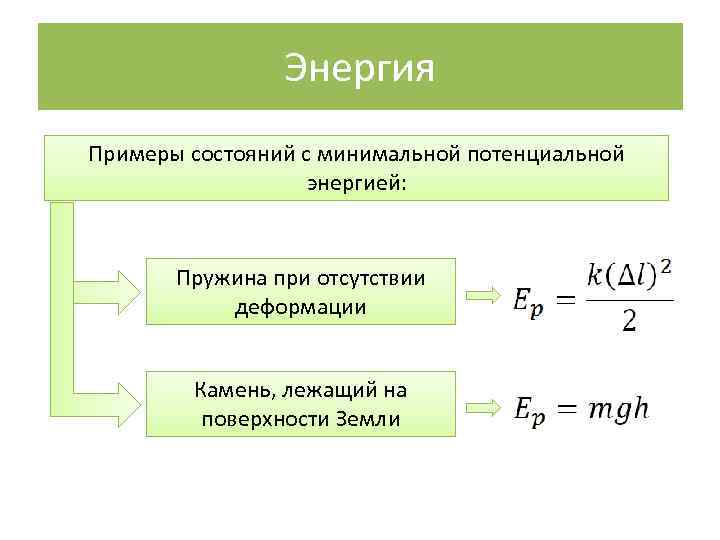 Энергия

Примеры состояний с минимальной потенциальной энергией:

Пружина при отсутствии деформации

$E_p = \frac{k(\Delta l)^2}{2}$

Камень, лежащий на поверхности Земли

$E_p = mgh$